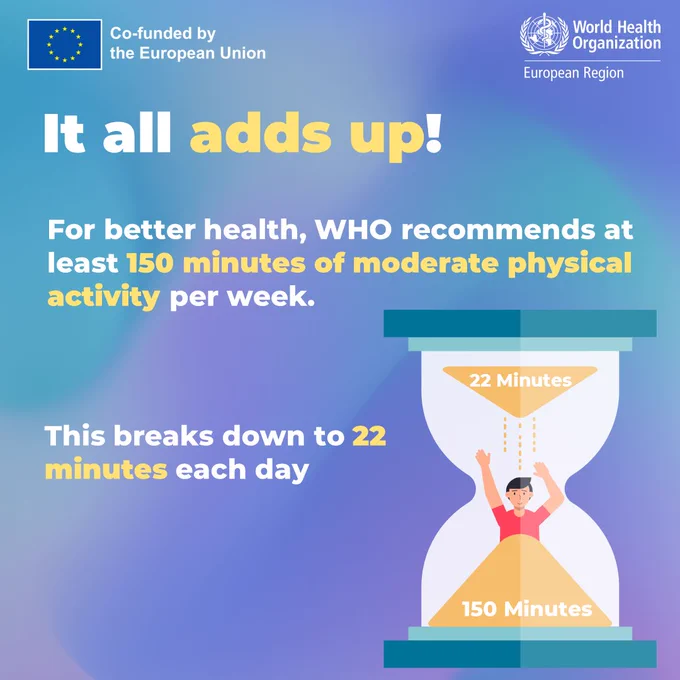 Co-funded by
the European Union

World Health
Organization
European Region

It all adds up!

For better health, WHO recommends at least 150 minutes of moderate physical activity per week.

This breaks down to 22 minutes each day

22 Minutes

150 Minutes